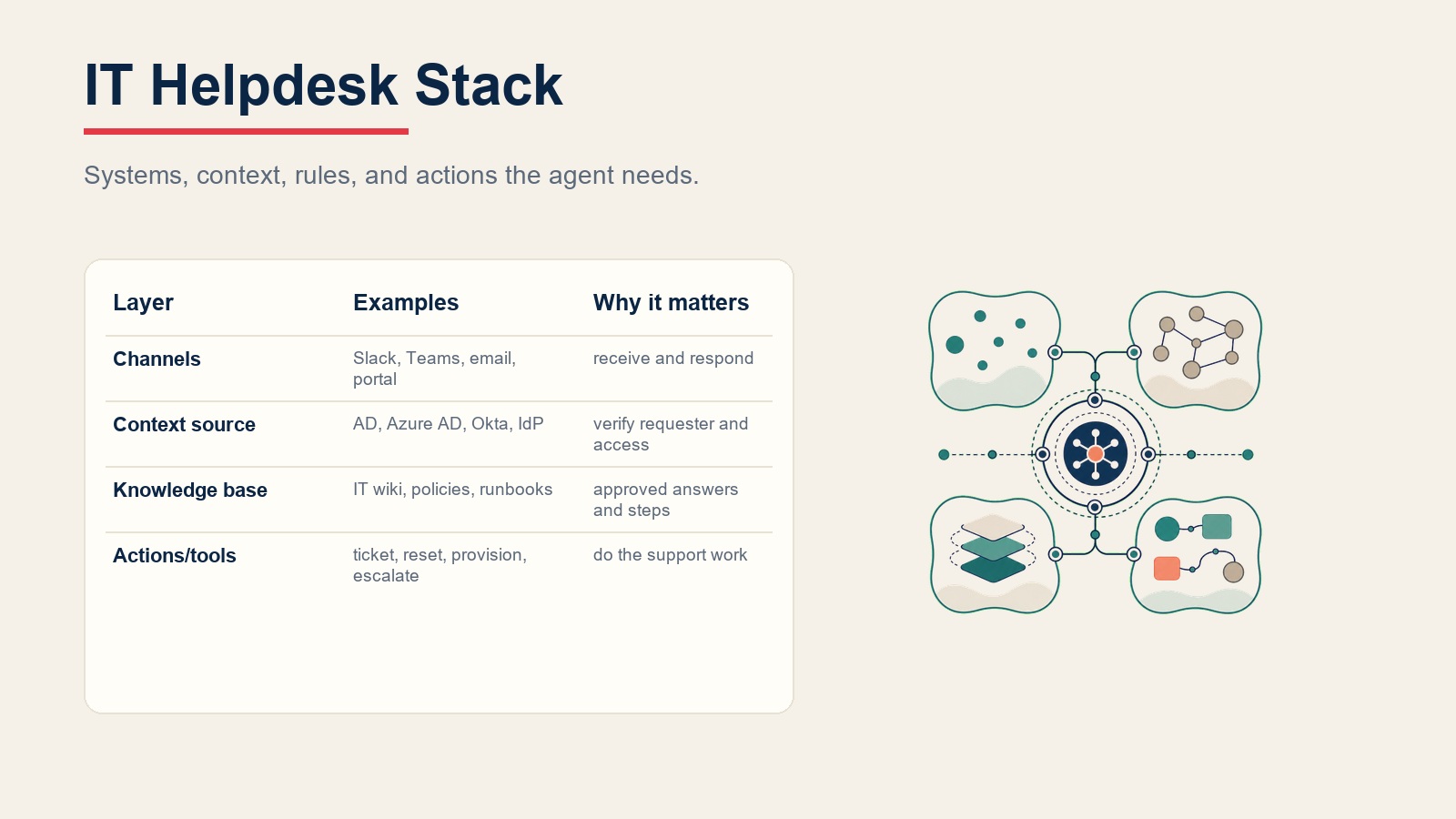 IT Helpdesk Stack

Systems, context, rules, and actions the agent needs.

| Layer | Examples | Why it matters |
|---|---|---|
| Channels | Slack, Teams, email, portal | receive and respond |
| Context source | AD, Azure AD, Okta, IdP | verify requester and access |
| Knowledge base | IT wiki, policies, runbooks | approved answers and steps |
| Actions/tools | ticket, reset, provision, escalate | do the support work |